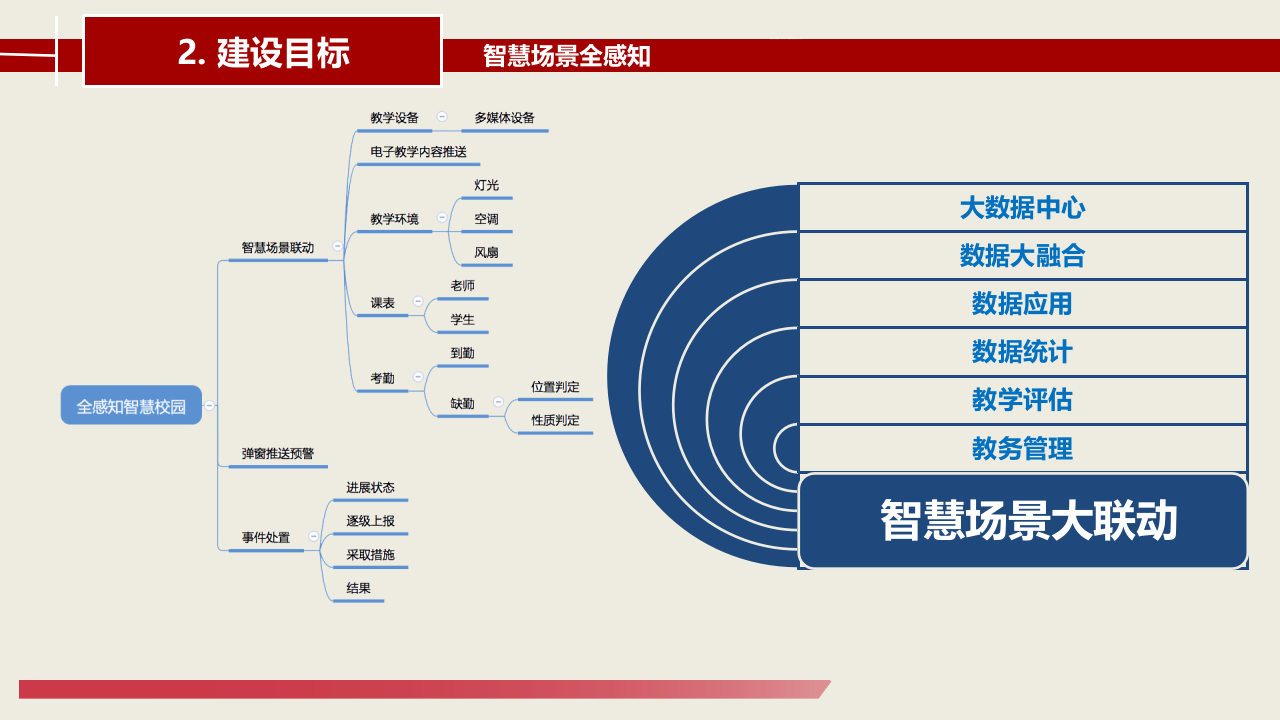 2. 建设目标

智慧场景全感知

全感知智慧校园

智慧场景联动

教学设备

多媒体设备

电子教学内容推送

教学环境

灯光

空调

风扇

课表

老师

学生

考勤

到勤

缺勤

位置判定

性质判定

弹窗推送预警

事件处置

进展状态

逐级上报

采取措施

结果

大数据中心

数据大融合

数据应用

数据统计

教学评估

教务管理

智慧场景大联动